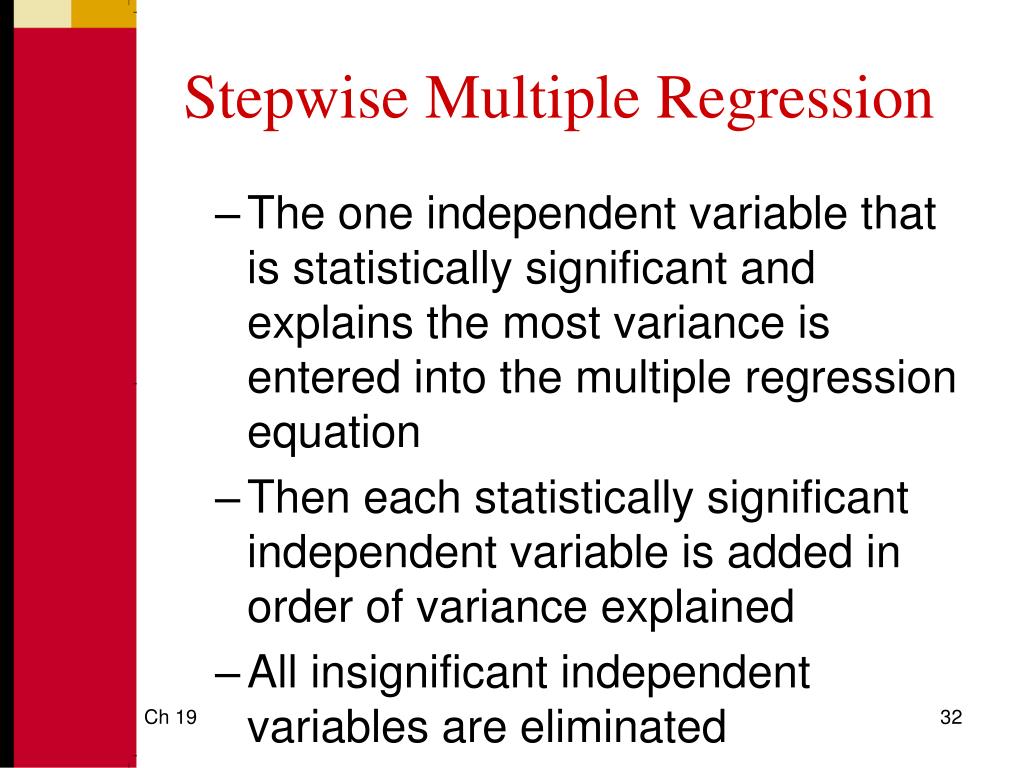 Stepwise Multiple Regression

– The one independent variable that is statistically significant and explains the most variance is entered into the multiple regression equation

– Then each statistically significant independent variable is added in order of variance explained

– All insignificant independent variables are eliminated

Ch 19

32